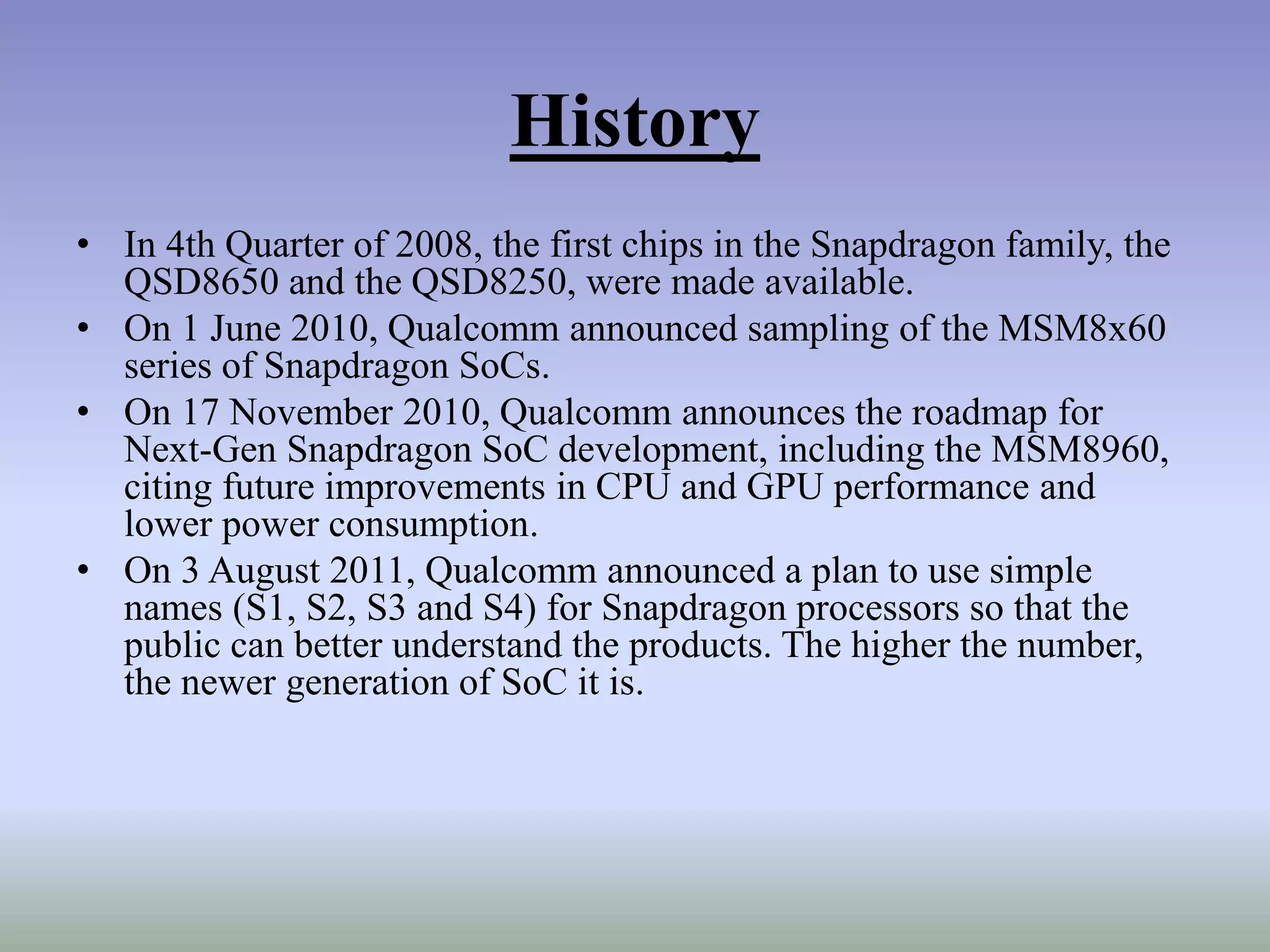 History

• In 4th Quarter of 2008, the first chips in the Snapdragon family, the QSD8650 and the QSD8250, were made available.
• On 1 June 2010, Qualcomm announced sampling of the MSM8x60 series of Snapdragon SoCs.
• On 17 November 2010, Qualcomm announces the roadmap for Next-Gen Snapdragon SoC development, including the MSM8960, citing future improvements in CPU and GPU performance and lower power consumption.
• On 3 August 2011, Qualcomm announced a plan to use simple names (S1, S2, S3 and S4) for Snapdragon processors so that the public can better understand the products. The higher the number, the newer generation of SoC it is.